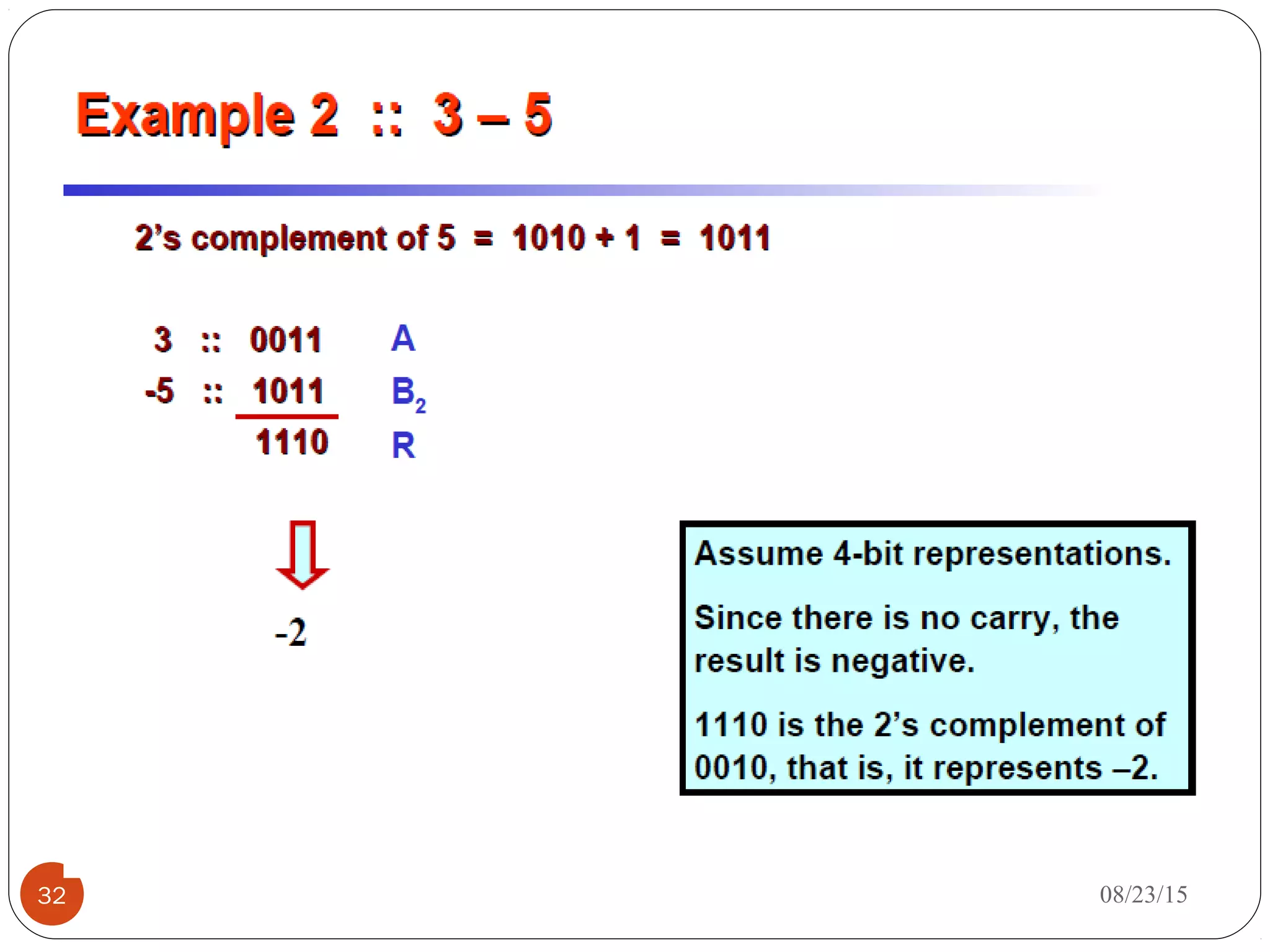 Example 2 :: 3 – 5

2's complement of 5 = 1010 + 1 = 1011

3 :: 0011 A
-5 :: 1011 $B_2$
1110 R

-2

Assume 4-bit representations.

Since there is no carry, the result is negative.

1110 is the 2's complement of 0010, that is, it represents –2.

32

08/23/15